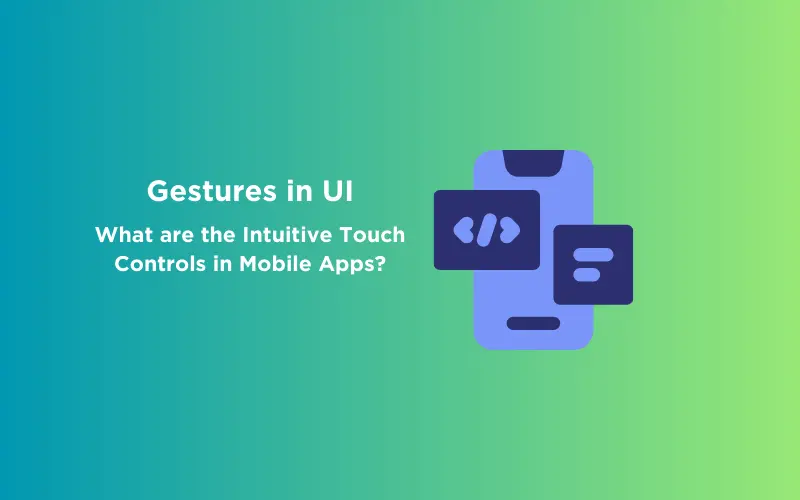 Gestures in UI

What are the Intuitive Touch Controls in Mobile Apps?